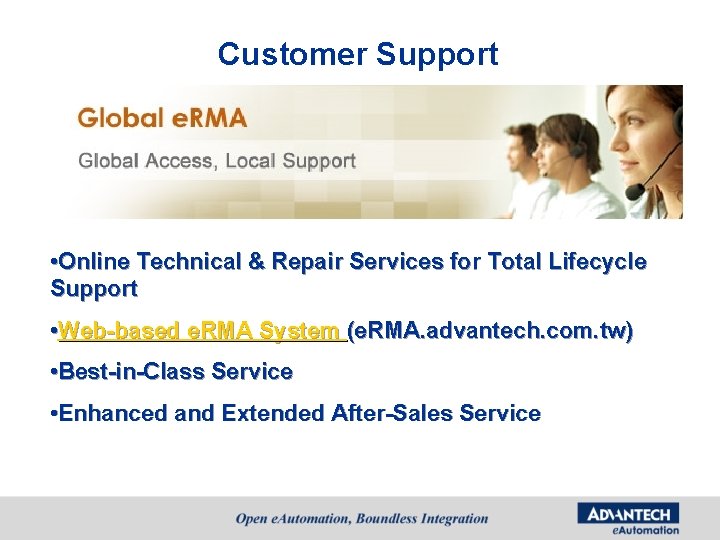 Customer Support

Global eRMA

Global Access, Local Support

• Online Technical & Repair Services for Total Lifecycle Support

• Web-based eRMA System (eRMA.advantech.com.tw)

• Best-in-Class Service

• Enhanced and Extended After-Sales Service

Open eAutomation, Boundless Integration

ADVANTECH
eAutomation